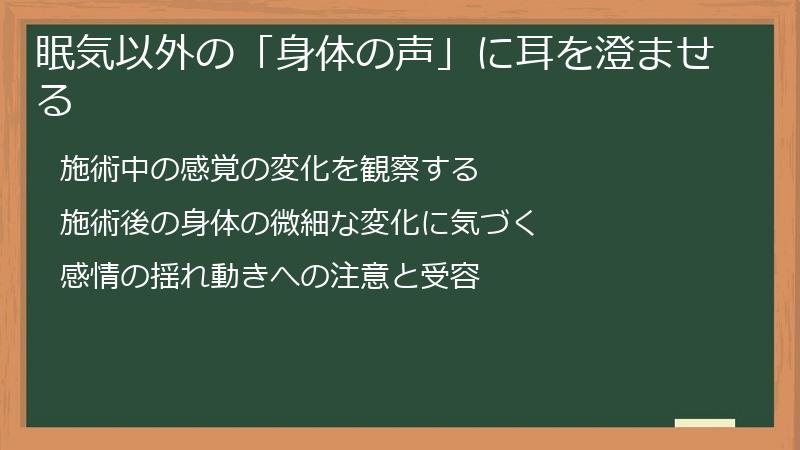 眠気以外の「身体の声」に耳を澄ませる

施術中の感覚の変化を観察する

施術後の身体の微細な変化に気づく

感情の揺れ動きへの注意と受容